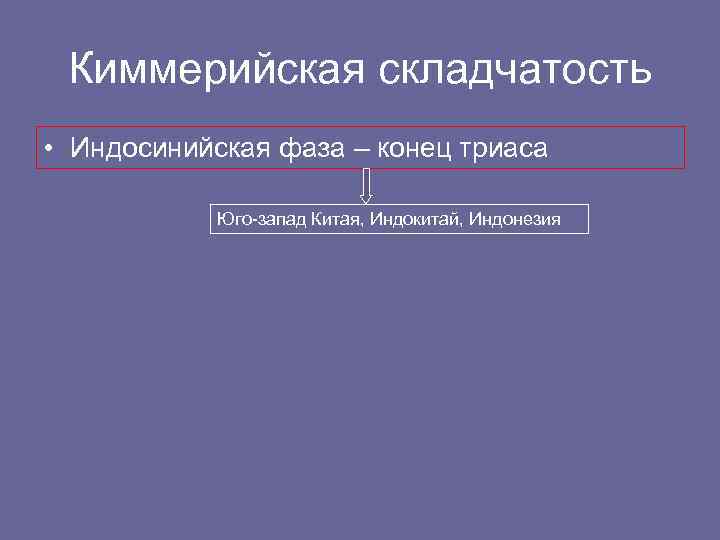 Киммерийская складчатость

• Индосинийская фаза – конец триаса

Юго-запад Китая, Индокитай, Индонезия